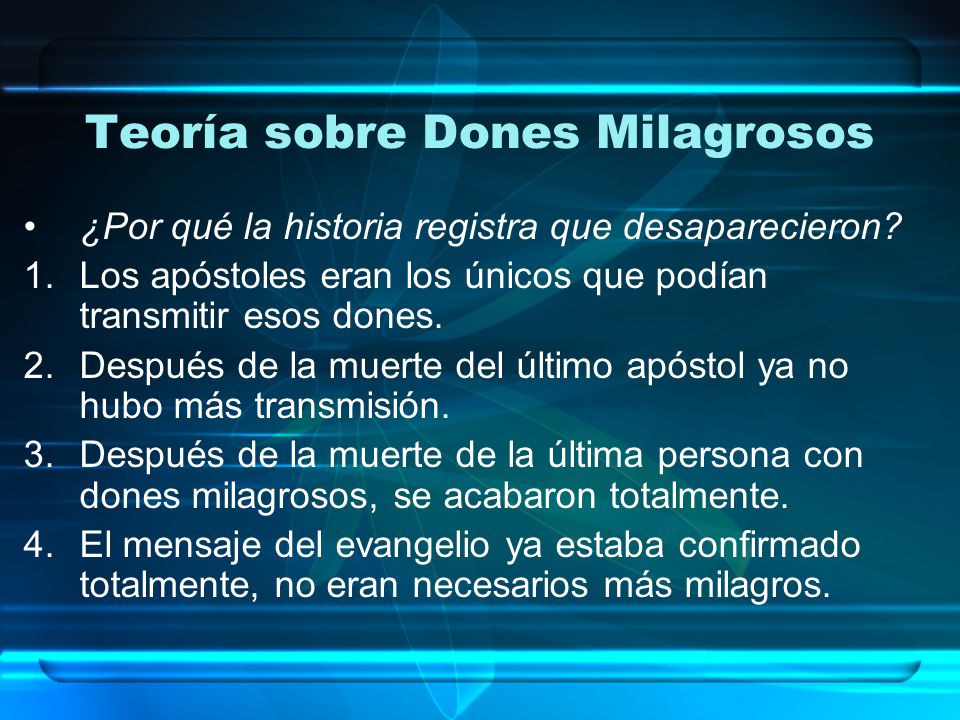 Teoría sobre Dones Milagrosos

• ¿Por qué la historia registra que desaparecieron?

1. Los apóstoles eran los únicos que podían transmitir esos dones.
2. Después de la muerte del último apóstol ya no hubo más transmisión.
3. Después de la muerte de la última persona con dones milagrosos, se acabaron totalmente.
4. El mensaje del evangelio ya estaba confirmado totalmente, no eran necesarios más milagros.